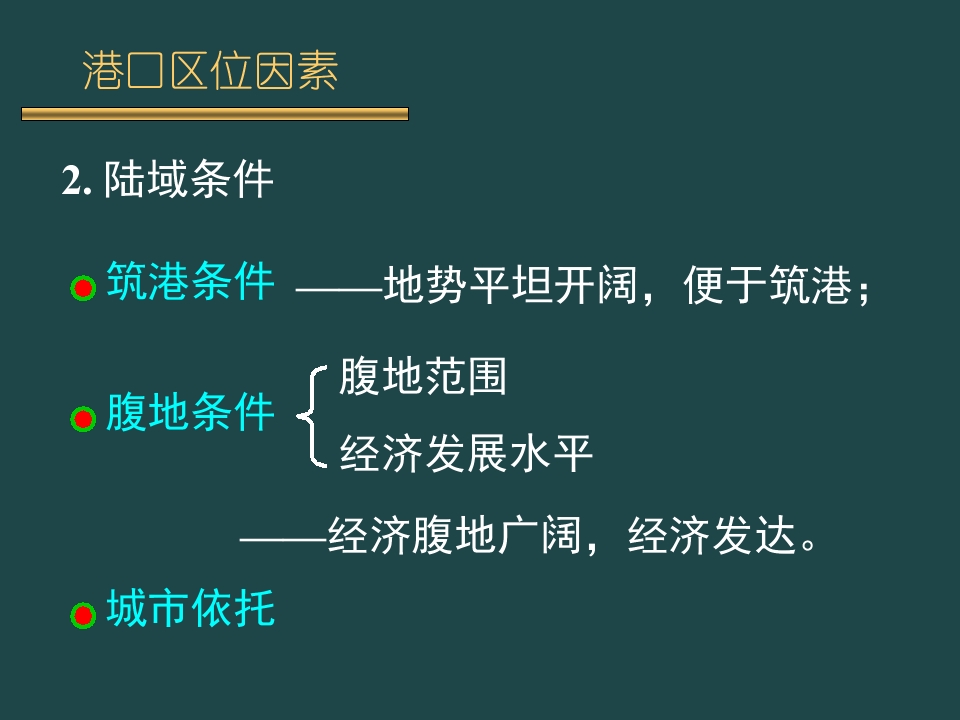 港口区位因素

2. 陆域条件

筑港条件 ——地势平坦开阔，便于筑港；

腹地条件 腹地范围
经济发展水平

——经济腹地广阔，经济发达。

城市依托